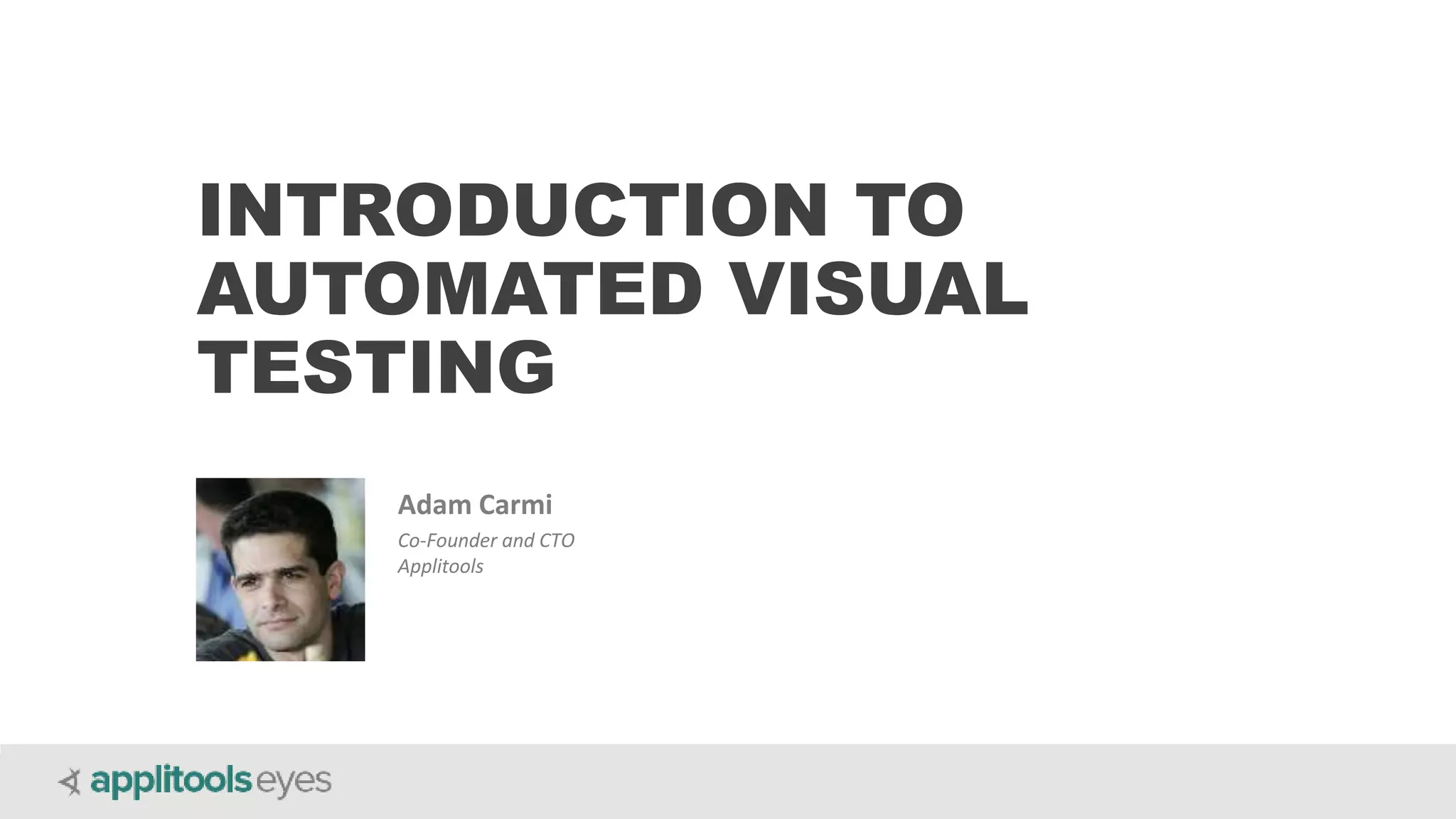 INTRODUCTION TO AUTOMATED VISUAL TESTING

Adam Carmi

Co-Founder and CTO
Applitools

applitools eyes